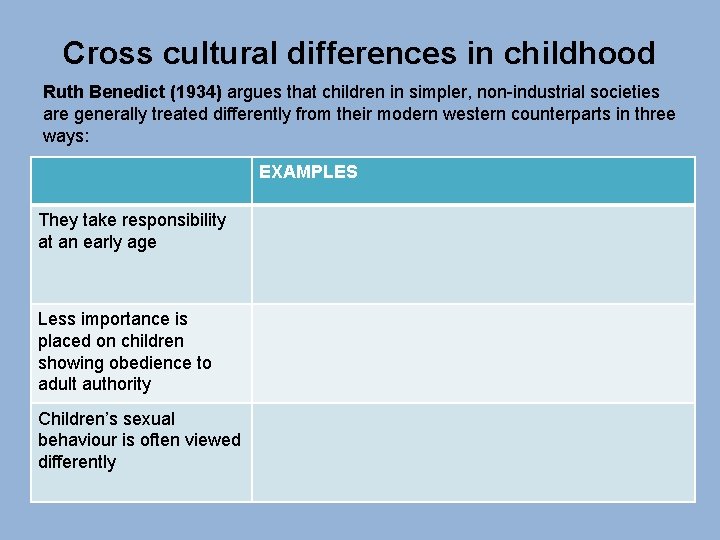 Cross cultural differences in childhood

Ruth Benedict (1934) argues that children in simpler, non-industrial societies are generally treated differently from their modern western counterparts in three ways:

| | EXAMPLES |
|---|---|
| They take responsibility at an early age | |
| Less importance is placed on children showing obedience to adult authority | |
| Children's sexual behaviour is often viewed differently | |